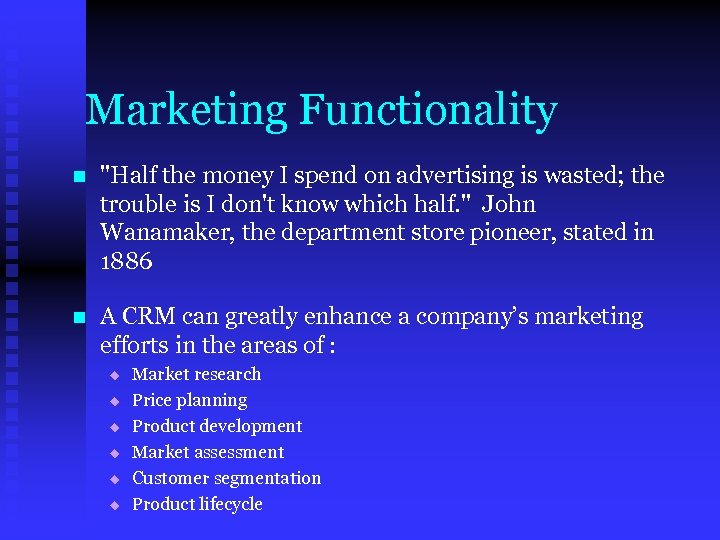 Marketing Functionality

"Half the money I spend on advertising is wasted; the trouble is I don't know which half." John Wanamaker, the department store pioneer, stated in 1886

A CRM can greatly enhance a company's marketing efforts in the areas of :

Market research
Price planning
Product development
Market assessment
Customer segmentation
Product lifecycle